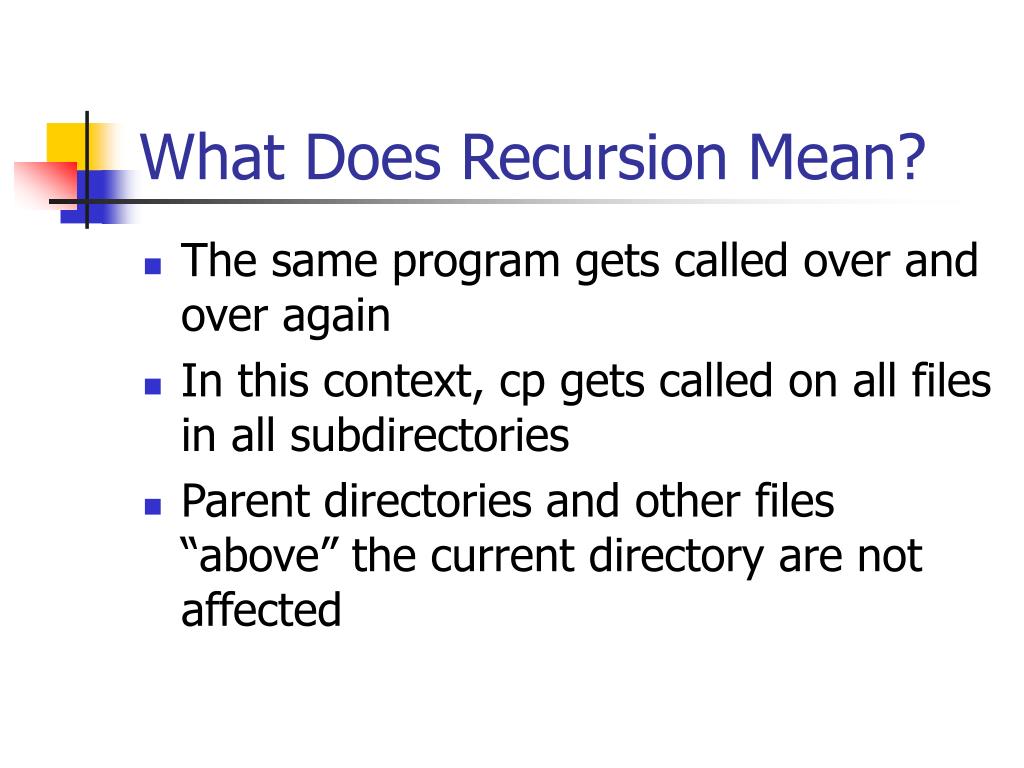 What Does Recursion Mean?

- The same program gets called over and over again
- In this context, cp gets called on all files in all subdirectories
- Parent directories and other files “above” the current directory are not affected